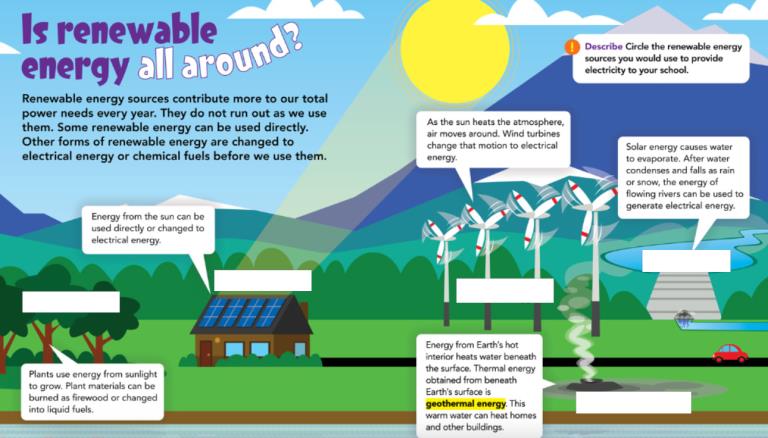 Is renewable energy all around?

Renewable energy sources contribute more to our total power needs every year. They do not run out as we use them. Some renewable energy can be used directly. Other forms of renewable energy are changed to electrical energy or chemical fuels before we use them.

Describe Circle the renewable energy sources you would use to provide electricity to your school.

As the sun heats the atmosphere, air moves around. Wind turbines change that motion to electrical energy.

Solar energy causes water to evaporate. After water condenses and falls as rain or snow, the energy of flowing rivers can be used to generate electrical energy.

Energy from the sun can be used directly or changed to electrical energy.

Plants use energy from sunlight to grow. Plant materials can be burned as firewood or changed into liquid fuels.

Energy from Earth's hot interior heats water beneath the surface. Thermal energy obtained from beneath Earth's surface is geothermal energy. This warm water can heat homes and other buildings.